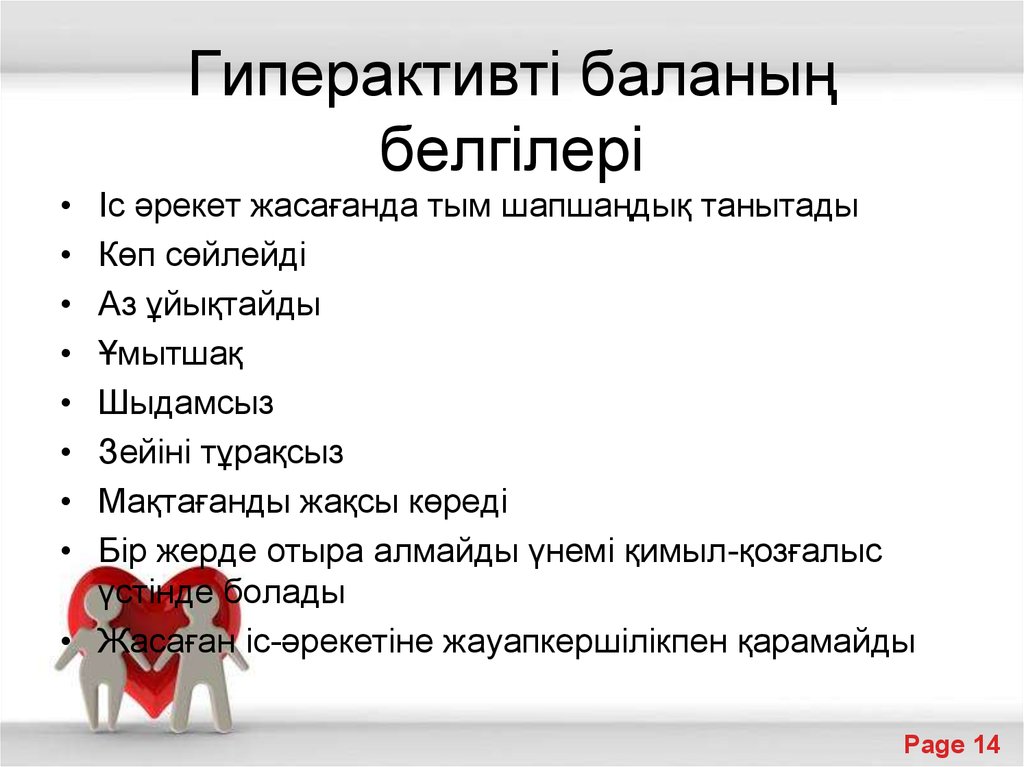 Гиперактивті баланың белгілері

• Іс әрекет жасағанда тым шапшаңдық танытады
• Көп сөйлейді
• Аз ұйықтайды
• Ұмытшақ
• Шыдамсыз
• Зейіні тұрақсыз
• Мақтағанды жақсы көреді
• Бір жерде отыра алмайды үнемі қимыл-қозғалыс үстінде болады
• Жасаған іс-әрекетіне жауапкершілікпен қарамайды

Page 14